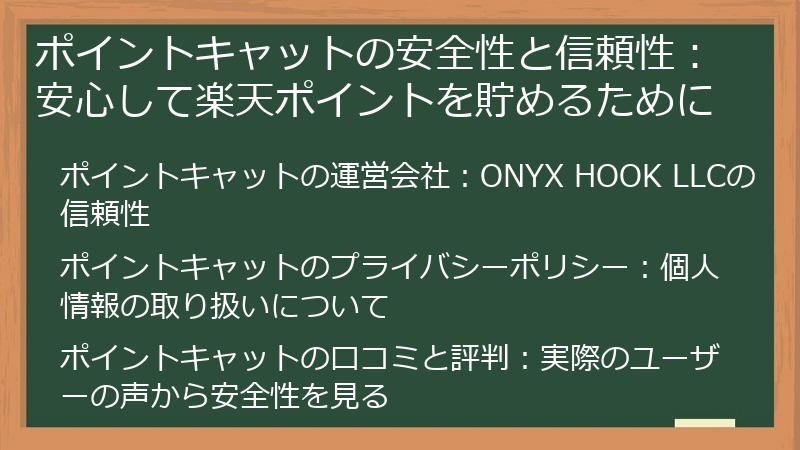 ポイントキャットの安全性と信頼性：安心して楽天ポイントを貯めるために

ポイントキャットの運営会社：ONYX HOOK LLCの信頼性

ポイントキャットのプライバシーポリシー：個人情報の取り扱いについて

ポイントキャットの口コミと評判：実際のユーザーの声から安全性を見る